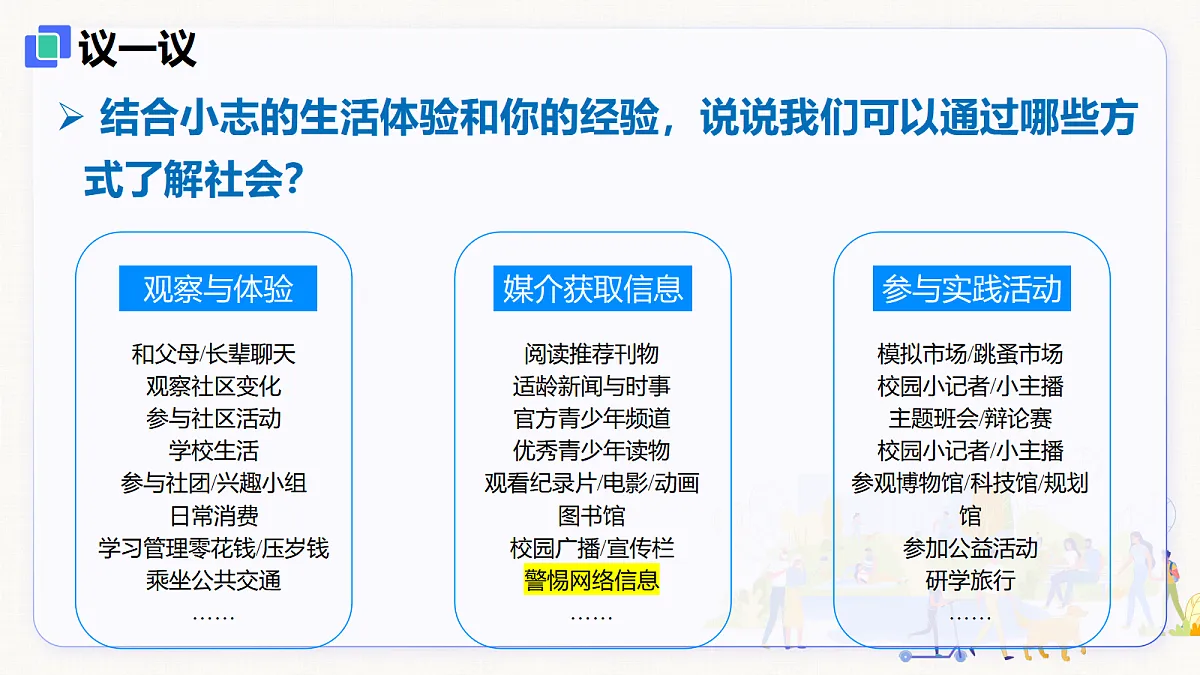 议一议

➢ 结合小志的生活体验和你的经验，说说我们可以通过哪些方式了解社会？

观察与体验

和父母/长辈聊天
观察社区变化
参与社区活动
学校生活
参与社团/兴趣小组
日常消费
学习管理零花钱/压岁钱
乘坐公共交通
……

媒介获取信息

阅读推荐刊物
适龄新闻与时事
官方青少年频道
优秀青少年读物
观看纪录片/电影/动画
图书馆
校园广播/宣传栏
警惕网络信息
……

参与实践活动

模拟市场/跳蚤市场
校园小记者/小主播
主题班会/辩论赛
校园小记者/小主播
参观博物馆/科技馆/规划馆
参加公益活动
研学旅行
……